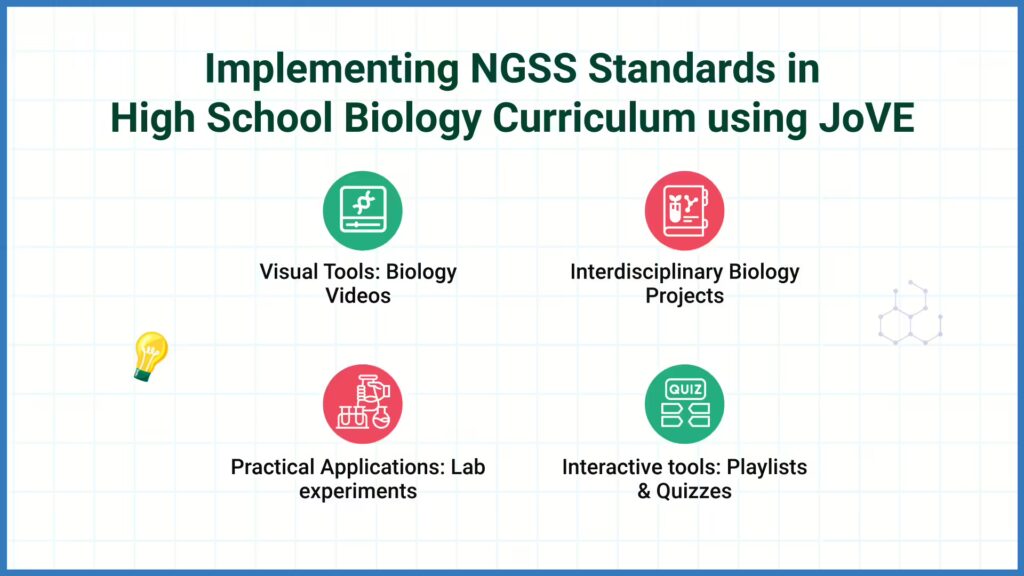 Implementing NGSS Standards in High School Biology Curriculum using JoVE

Visual Tools: Biology Videos

Interdisciplinary Biology Projects

Practical Applications: Lab experiments

QUIZ

Interactive tools: Playlists & Quizzes